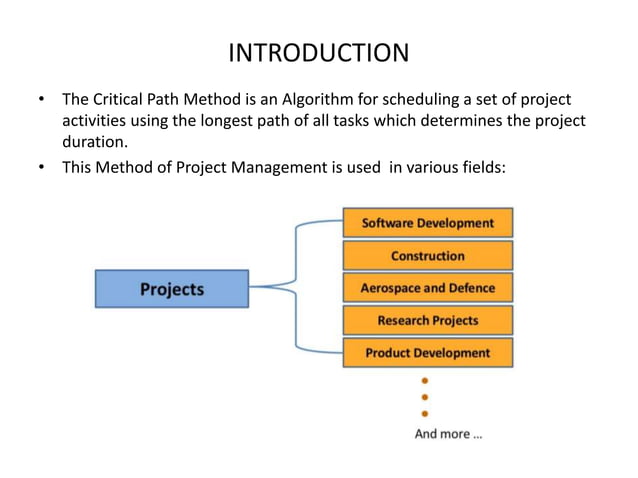 INTRODUCTION

• The Critical Path Method is an Algorithm for scheduling a set of project activities using the longest path of all tasks which determines the project duration.

• This Method of Project Management is used in various fields:

Projects

Software Development
Construction
Aerospace and Defence
Research Projects
Product Development

And more ...